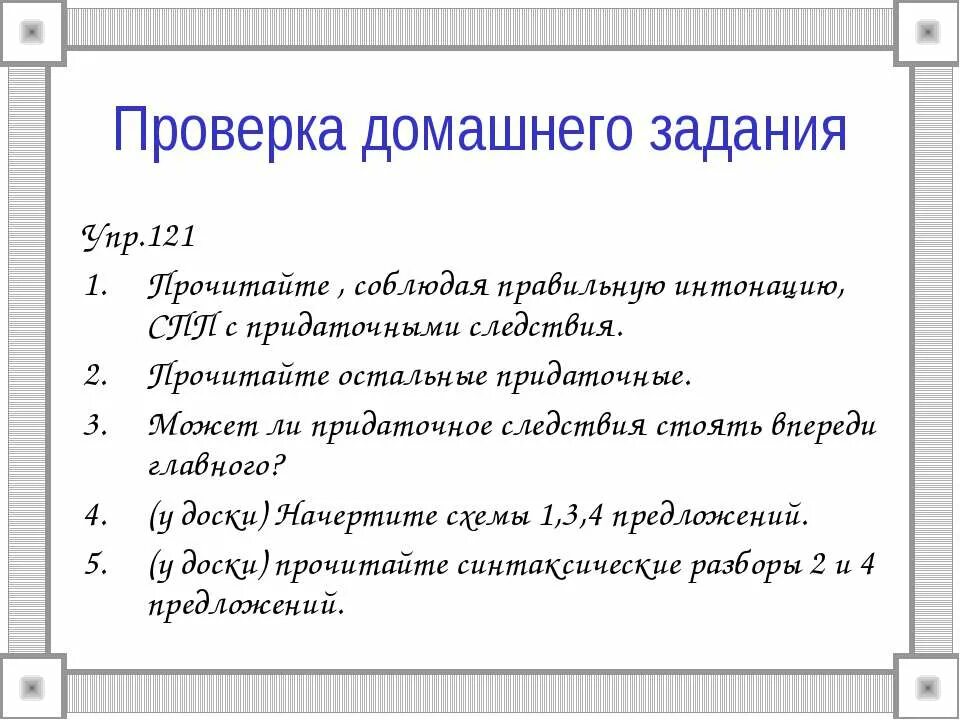 Проверка домашнего задания

Упр.121

1. Прочитайте , соблюдая правильную интонацию, СПП с придаточными следствия.
2. Прочитайте остальные придаточные.
3. Может ли придаточное следствия стоять впереди главного?
4. (у доски) Начертите схемы 1,3,4 предложений.
5. (у доски) прочитайте синтаксические разборы 2 и 4 предложений.